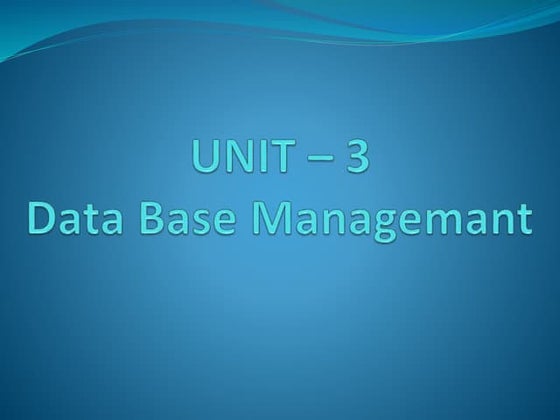 UNIT – 3
Data Base Managemant